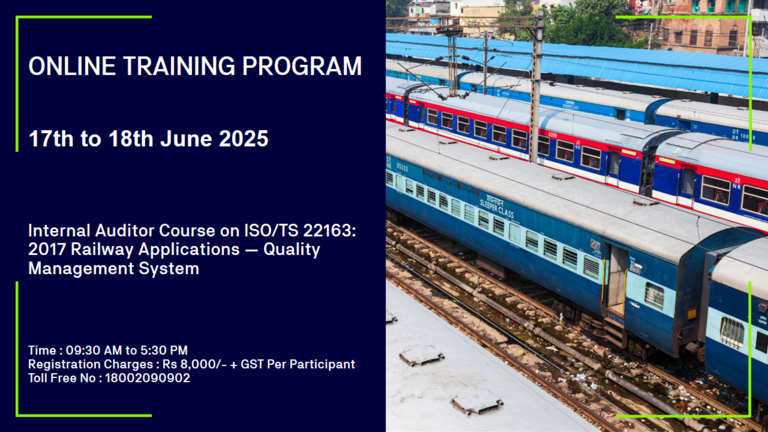 ONLINE TRAINING PROGRAM

17th to 18th June 2025

Internal Auditor Course on ISO/TS 22163: 2017 Railway Applications — Quality Management System

Time : 09:30 AM to 5:30 PM
Registration Charges : Rs 8,000/- + GST Per Participant
Toll Free No : 18002090902

SLEEPER CLASS